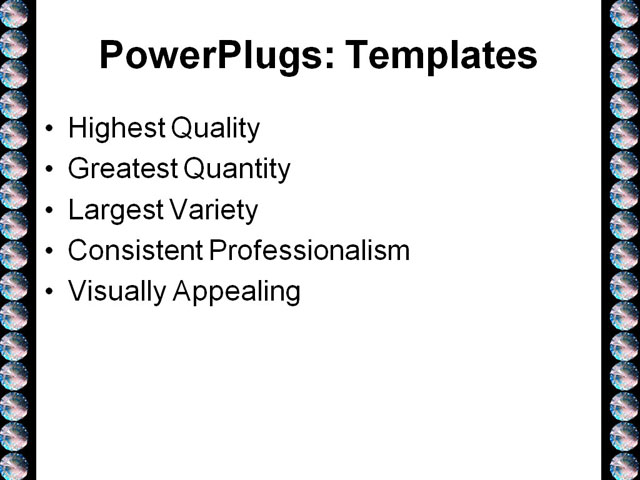 PowerPlugs: Templates

• Highest Quality
• Greatest Quantity
• Largest Variety
• Consistent Professionalism
• Visually Appealing